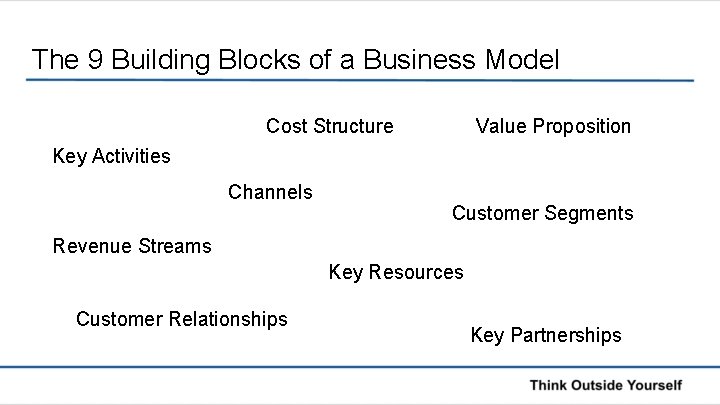 The 9 Building Blocks of a Business Model

Cost Structure

Value Proposition

Key Activities

Channels

Customer Segments

Revenue Streams

Key Resources

Customer Relationships

Key Partnerships

Think Outside Yourself